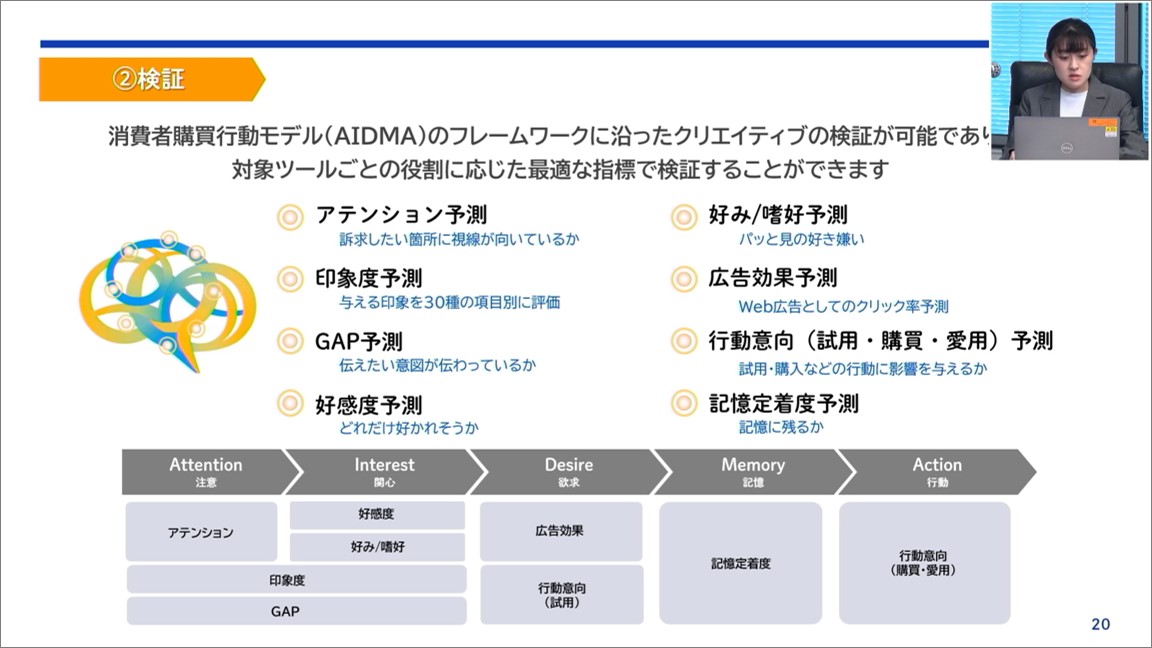 ②検証

消費者購買行動モデル（AIDMA）のフレームワークに沿ったクリエイティブの検証が可能であり
対象ツールごとの役割に応じた最適な指標で検証することができます

アテンション予測
訴求したい箇所に視線が向いているか

印象度予測
与える印象を30種の項目別に評価

GAP予測
伝えたい意図が伝わっているか

好感度予測
どれだけ好かれそうか

好み/嗜好予測
パッと見の好き嫌い

広告効果予測
Web広告としてのクリック率予測

行動意向（試用・購買・愛用）予測
試用・購入などの行動に影響を与えるか

記憶定着度予測
記憶に残るか

Attention
注意

Interest
関心

Desire
欲求

Memory
記憶

Action
行動

アテンション

好感度

好み/嗜好

印象度

GAP

広告効果

行動意向
（試用）

記憶定着度

行動意向
（購買・愛用）

20